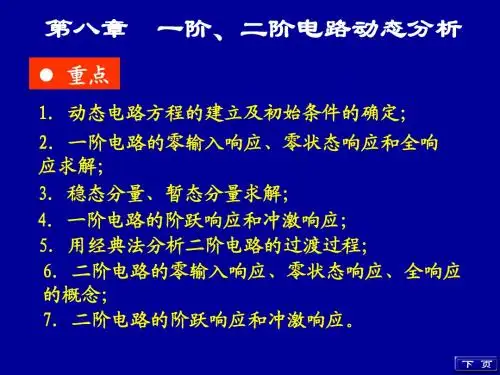 第八章　一阶、二阶电路动态分析

● 重点

1. 动态电路方程的建立及初始条件的确定;

2. 一阶电路的零输入响应、零状态响应和全响应求解;

3. 稳态分量、暂态分量求解;

4. 一阶电路的阶跃响应和冲激响应;

5. 用经典法分析二阶电路的过渡过程;

6. 二阶电路的零输入响应、零状态响应、全响应的概念;

7. 二阶电路的阶跃响应和冲激响应。

下 页